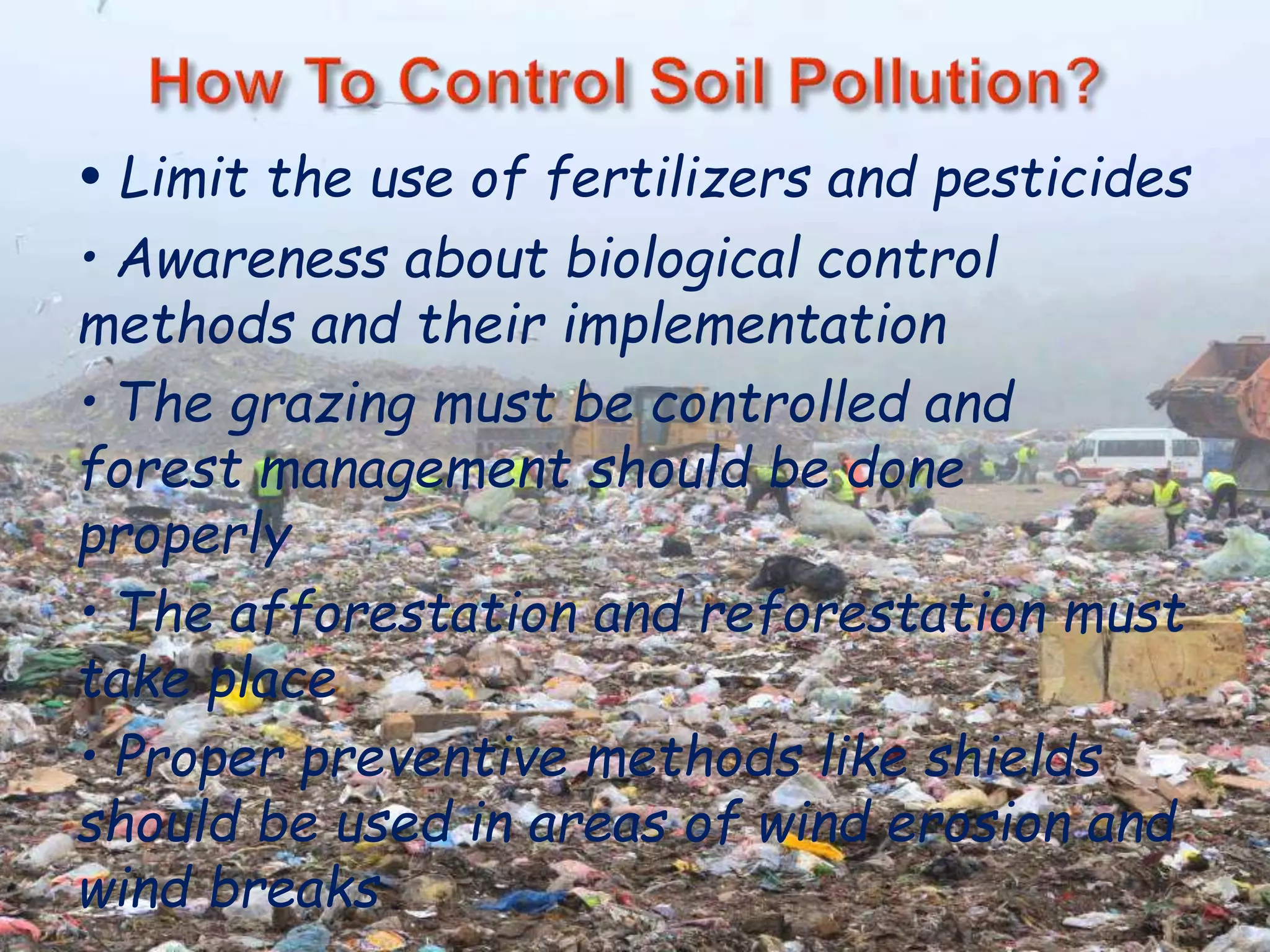 How To Control Soil Pollution?

• Limit the use of fertilizers and pesticides

• Awareness about biological control methods and their implementation

• The grazing must be controlled and forest management should be done properly

• The afforestation and reforestation must take place

• Proper preventive methods like shields should be used in areas of wind erosion and wind breaks